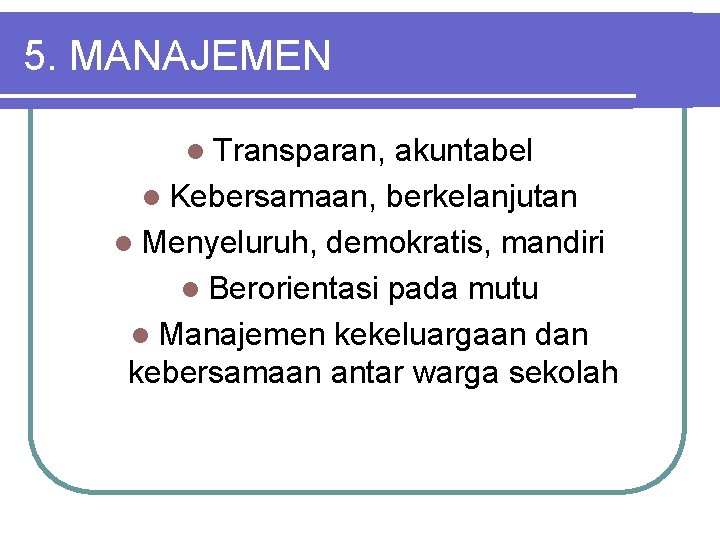 5. MANAJEMEN

- Transparan, akuntabel
- Kebersamaan, berkelanjutan
- Menyeluruh, demokratis, mandiri
- Berorientasi pada mutu
- Manajemen kekeluargaan dan kebersamaan antar warga sekolah